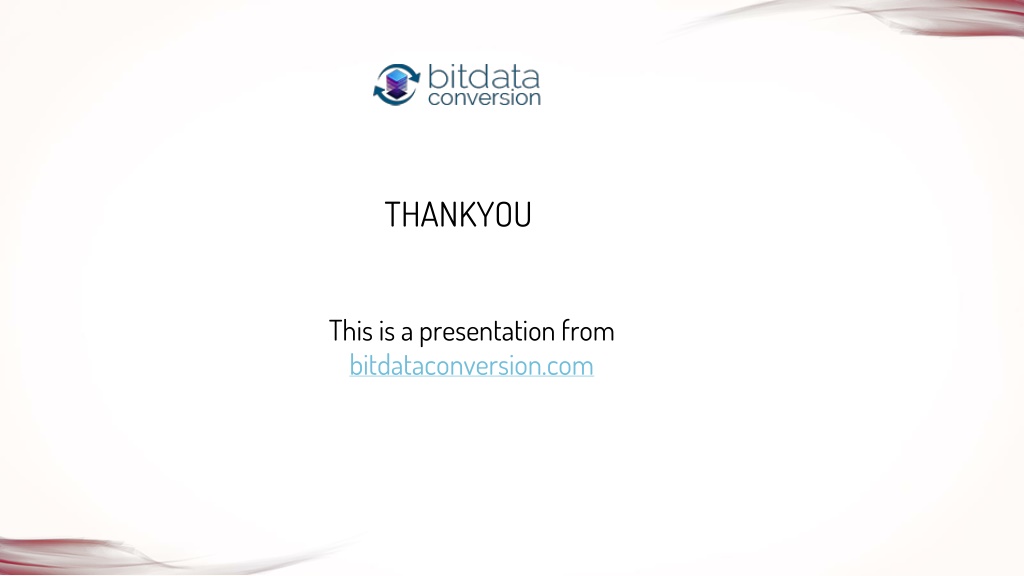 bitdata conversion

THANKYOU

This is a presentation from bitdataconversion.com